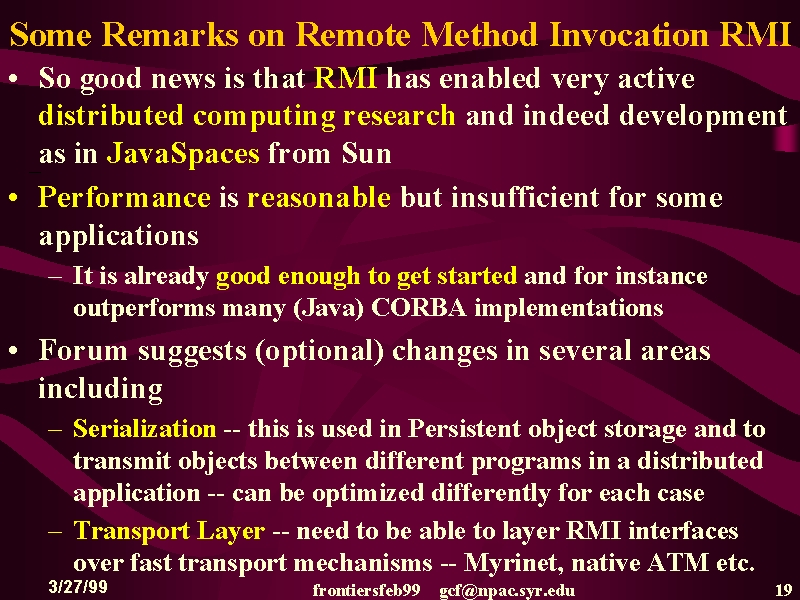 Some Remarks on Remote Method Invocation RMI

• So good news is that RMI has enabled very active distributed computing research and indeed development as in JavaSpaces from Sun

• Performance is reasonable but insufficient for some applications

– It is already good enough to get started and for instance outperforms many (Java) CORBA implementations

• Forum suggests (optional) changes in several areas including

– Serialization -- this is used in Persistent object storage and to transmit objects between different programs in a distributed application -- can be optimized differently for each case

– Transport Layer -- need to be able to layer RMI interfaces over fast transport mechanisms -- Myrinet, native ATM etc.

3/27/99 frontiersfeb99 gcf@npac.syr.edu 19